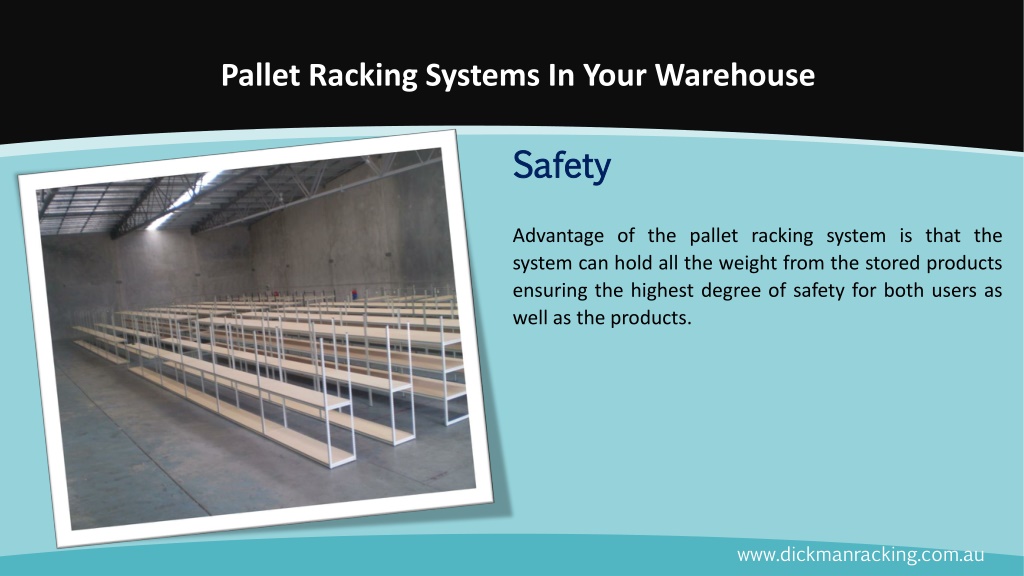 Pallet Racking Systems In Your Warehouse

Safety

Advantage of the pallet racking system is that the system can hold all the weight from the stored products ensuring the highest degree of safety for both users as well as the products.

www.dickmanracking.com.au